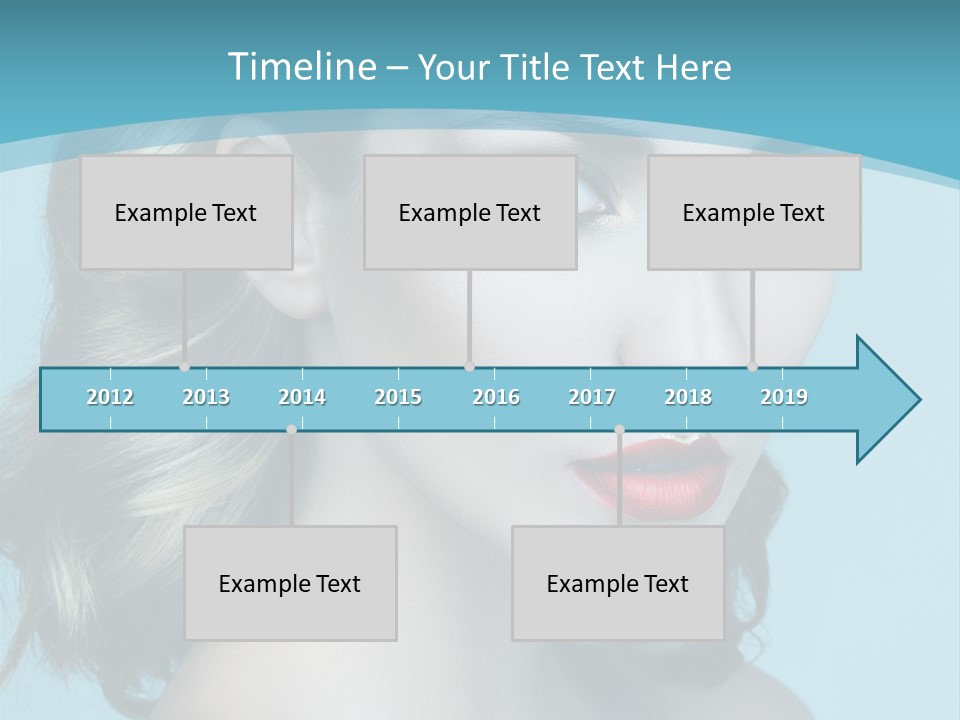 Timeline – Your Title Text Here

Example Text

Example Text

Example Text

2012 2013 2014 2015 2016 2017 2018 2019

Example Text

Example Text